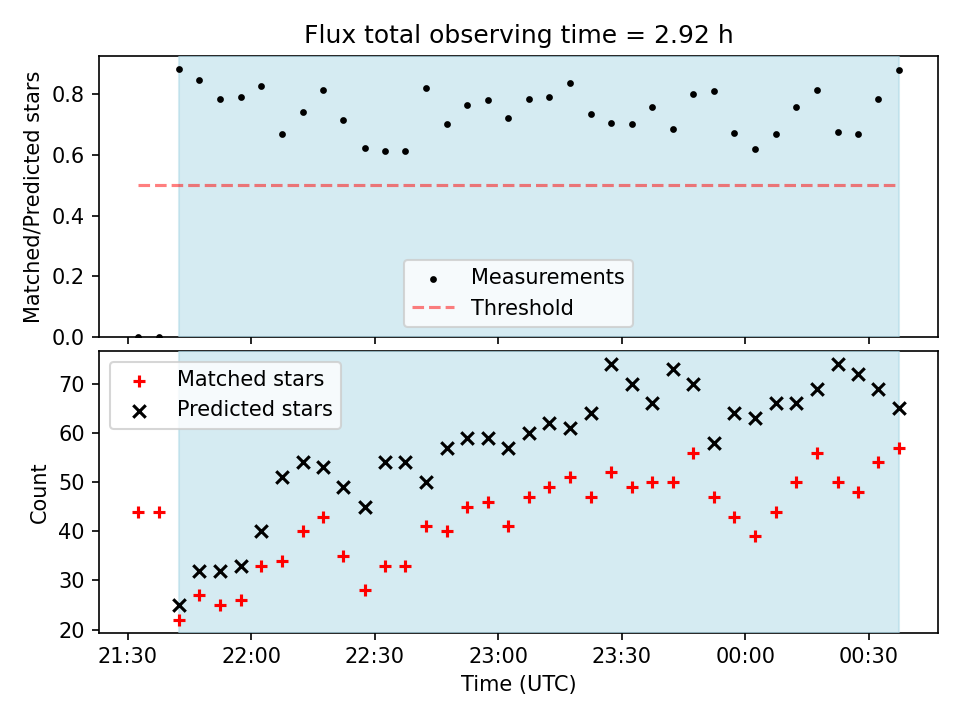 Flux total observing time = 2.92 h

Matched/Predicted stars

0.8
0.6
0.4
0.2
0.0

Measurements
Threshold

Matched stars
Predicted stars

Count

70
60
50
40
30
20

21:30
22:00
22:30
23:00
23:30
00:00
00:30

Time (UTC)